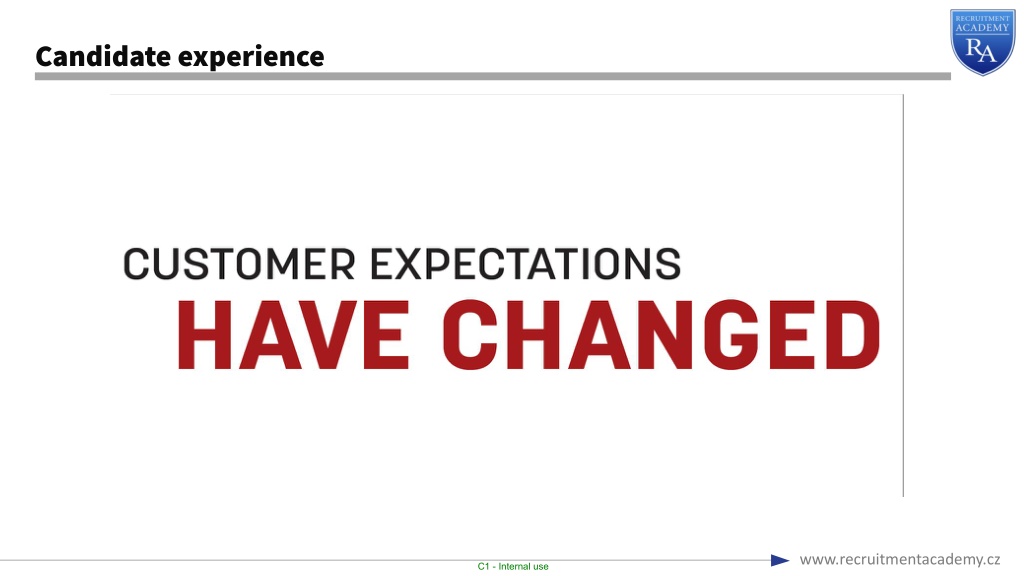 Candidate experience

RECRUITMENT ACADEMY
RA

CUSTOMER EXPECTATIONS
HAVE CHANGED

C1 - Internal use

www.recruitmentacademy.cz